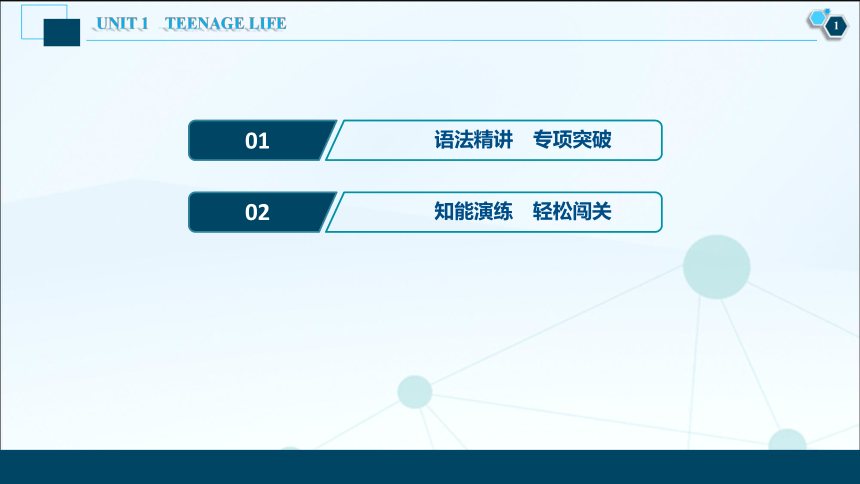 UNIT 1 TEENAGE LIFE

1

01 语法精讲 专项突破

02 知能演练 轻松闯关